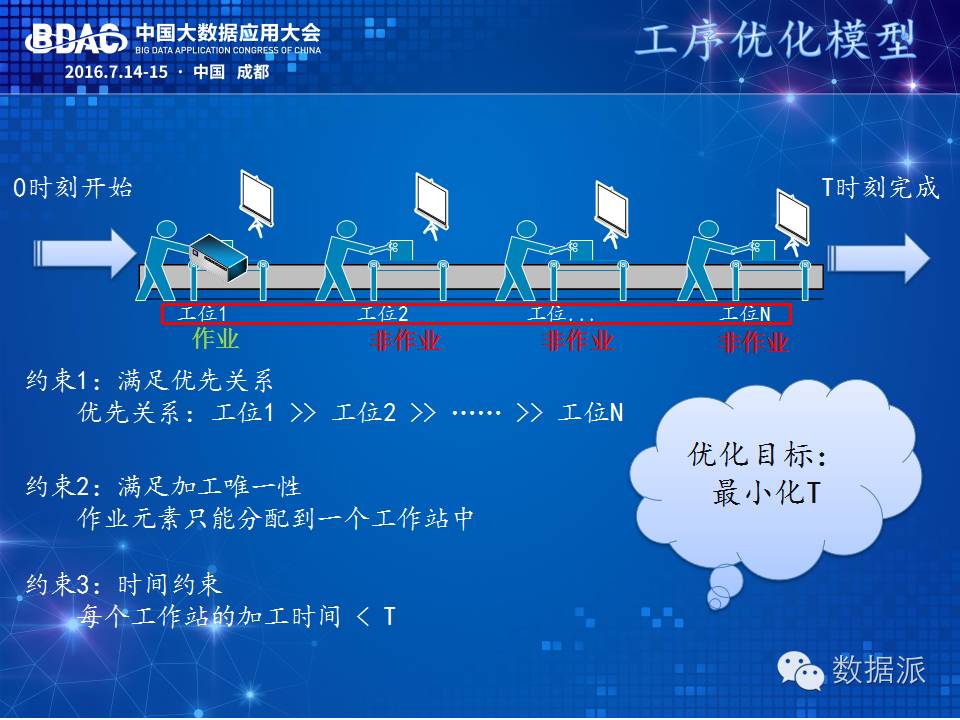 BDAC 中国大数据应用大会
BIG DATA APPLICATION CONGRESS OF CHINA
2016.7.14-15 · 中国 成都

工序优化模型

0时刻开始

T时刻完成

工位1 工位2 工位... 工位N

作业 非作业 非作业 非作业

约束1：满足优先关系
优先关系：工位1 >> 工位2 >> …… >> 工位N

约束2：满足加工唯一性
作业元素只能分配到一个工作站中

约束3：时间约束
每个工作站的加工时间 < T

优化目标：
最小化T

数据派